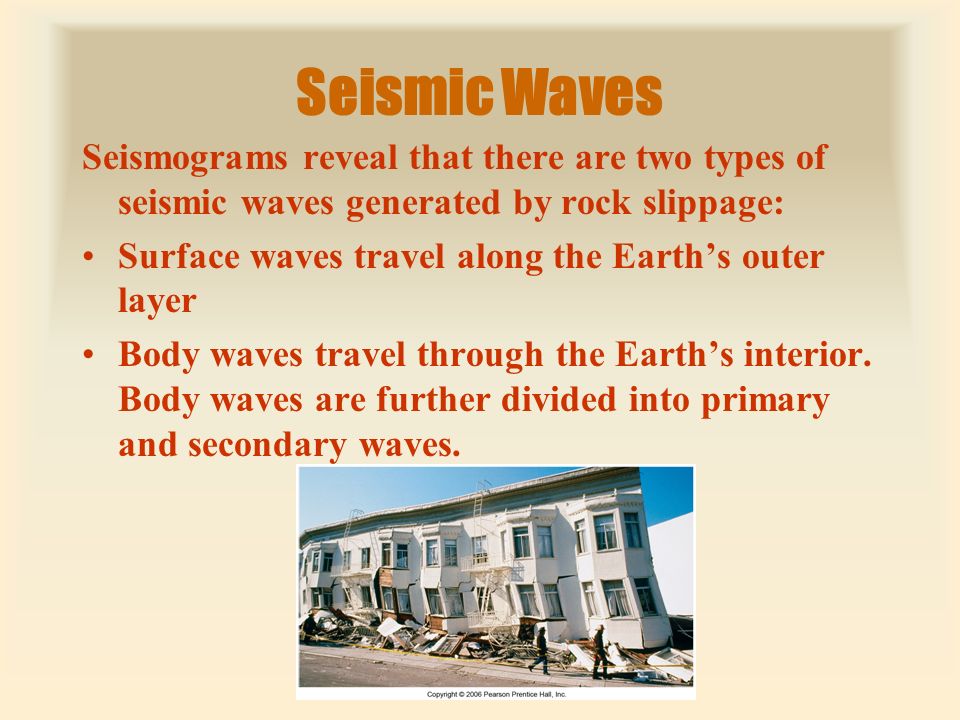 Seismic Waves

Seismograms reveal that there are two types of seismic waves generated by rock slippage:

• Surface waves travel along the Earth's outer layer

• Body waves travel through the Earth's interior. Body waves are further divided into primary and secondary waves.

Copyright © 2006 Pearson Prentice Hall, Inc.